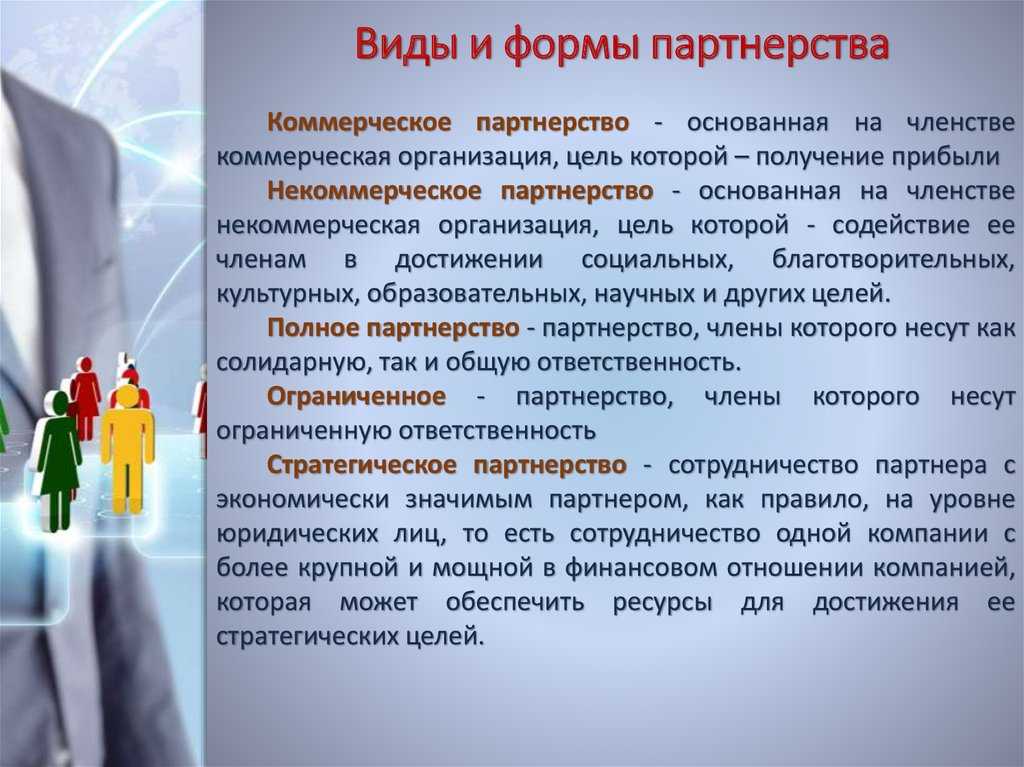 Виды и формы партнерства

Коммерческое партнерство - основанная на членстве коммерческая организация, цель которой – получение прибыли

Некоммерческое партнерство - основанная на членстве некоммерческая организация, цель которой - содействие ее членам в достижении социальных, благотворительных, культурных, образовательных, научных и других целей.

Полное партнерство - партнерство, члены которого несут как солидарную, так и общую ответственность.

Ограниченное - партнерство, члены которого несут ограниченную ответственность

Стратегическое партнерство - сотрудничество партнера с экономически значимым партнером, как правило, на уровне юридических лиц, то есть сотрудничество одной компании с более крупной и мощной в финансовом отношении компанией, которая может обеспечить ресурсы для достижения ее стратегических целей.